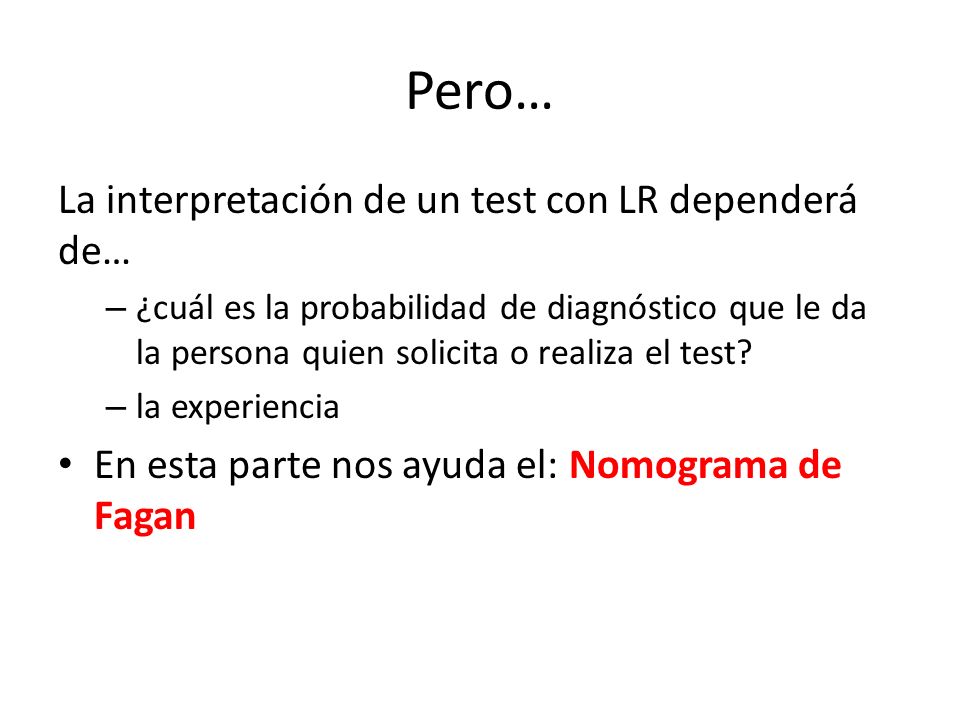 Pero…

La interpretación de un test con LR dependerá de…

– ¿cuál es la probabilidad de diagnóstico que le da la persona quien solicita o realiza el test?

– la experiencia

• En esta parte nos ayuda el: Nomograma de Fagan